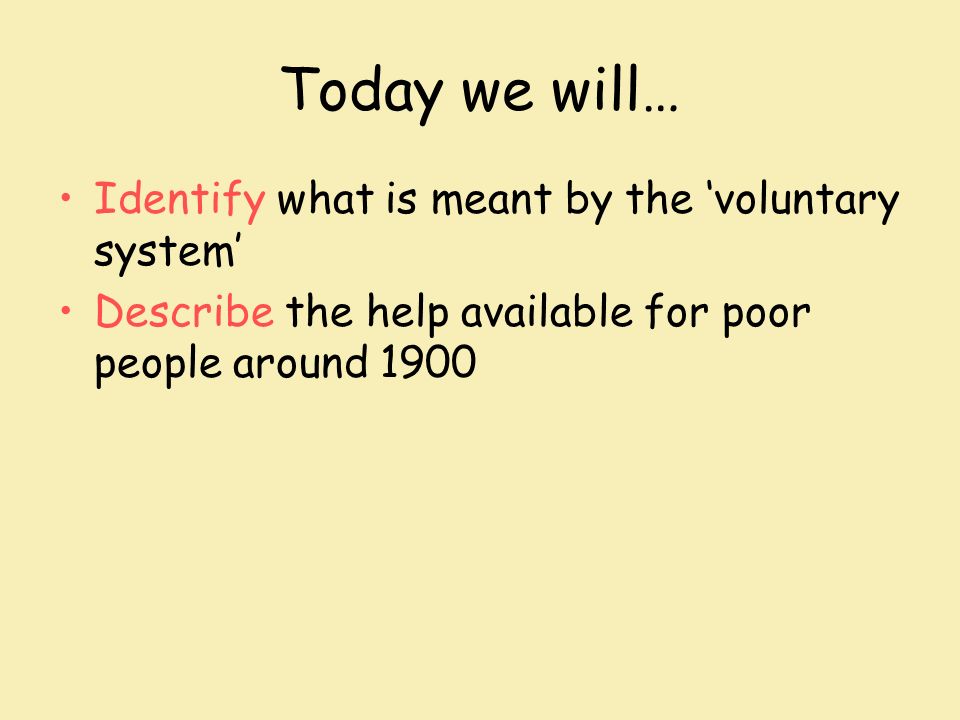 Today we will…

• Identify what is meant by the ‘voluntary system’
• Describe the help available for poor people around 1900